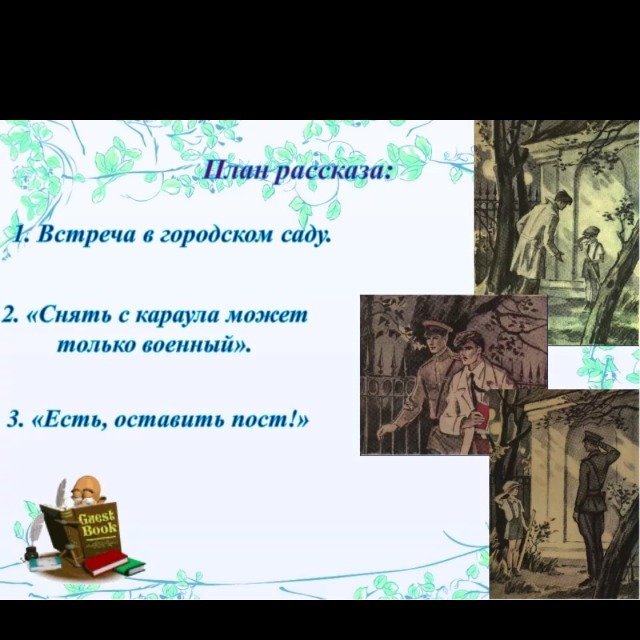 План рассказа:

1. Встреча в городском саду.

2. «Снять с караула может только военный».

3. «Есть, оставить пост!»

Guest Book